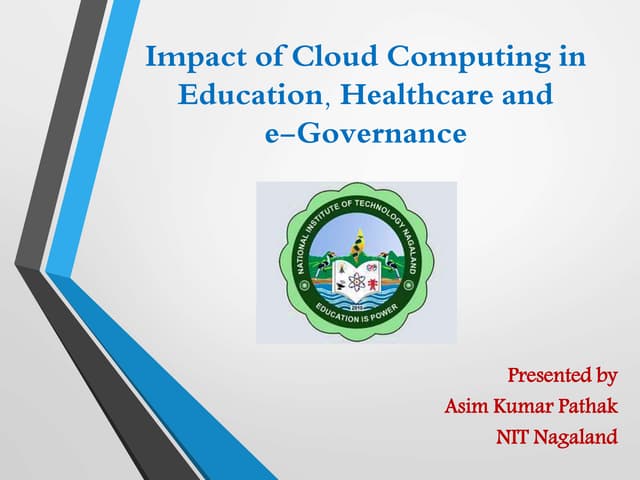 Impact of Cloud Computing in Education, Healthcare and e–Governance

NATIONAL INSTITUTE OF TECHNOLOGY NAGALAND
2010
EDUCATION IS POWER

Presented by
Asim Kumar Pathak
NIT Nagaland